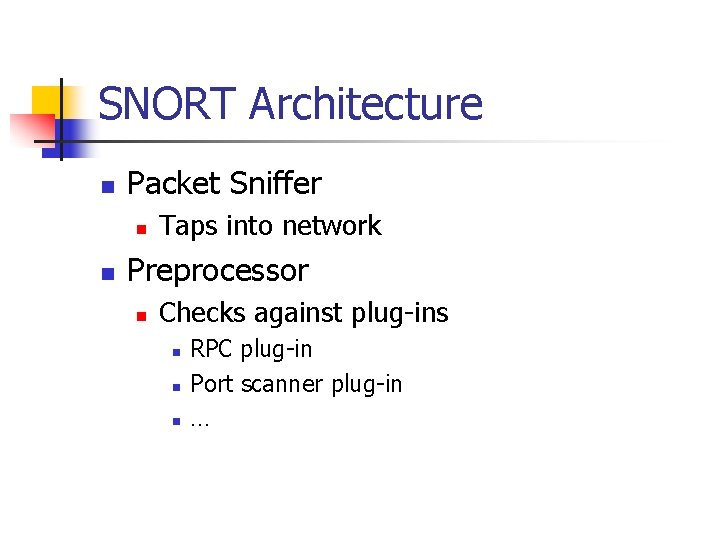 SNORT Architecture

- Packet Sniffer
  - Taps into network
- Preprocessor
  - Checks against plug-ins
    - RPC plug-in
    - Port scanner plug-in
    - …